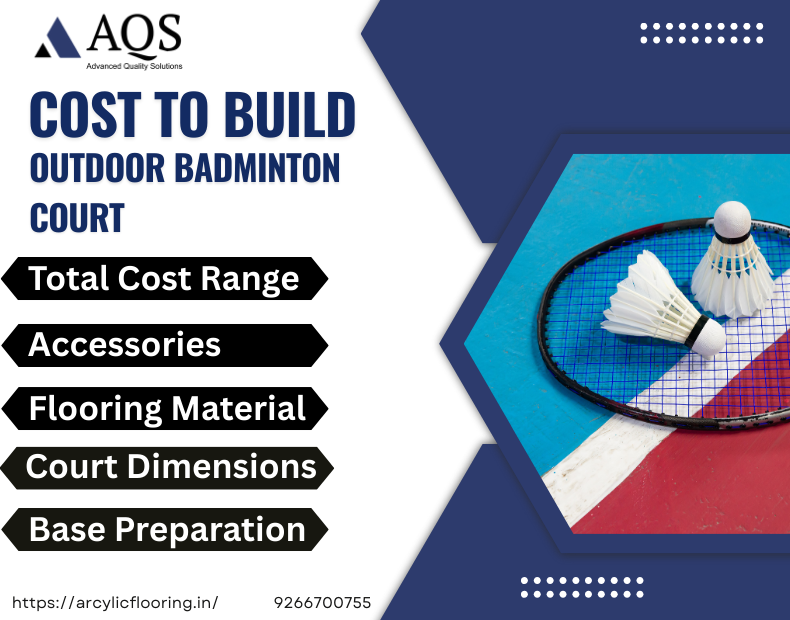 AQS
Advanced Quality Solutions

COST TO BUILD
OUTDOOR BADMINTON COURT

Total Cost Range

Accessories

Flooring Material

Court Dimensions

Base Preparation

https://arcylicflooring.in/ 9266700755